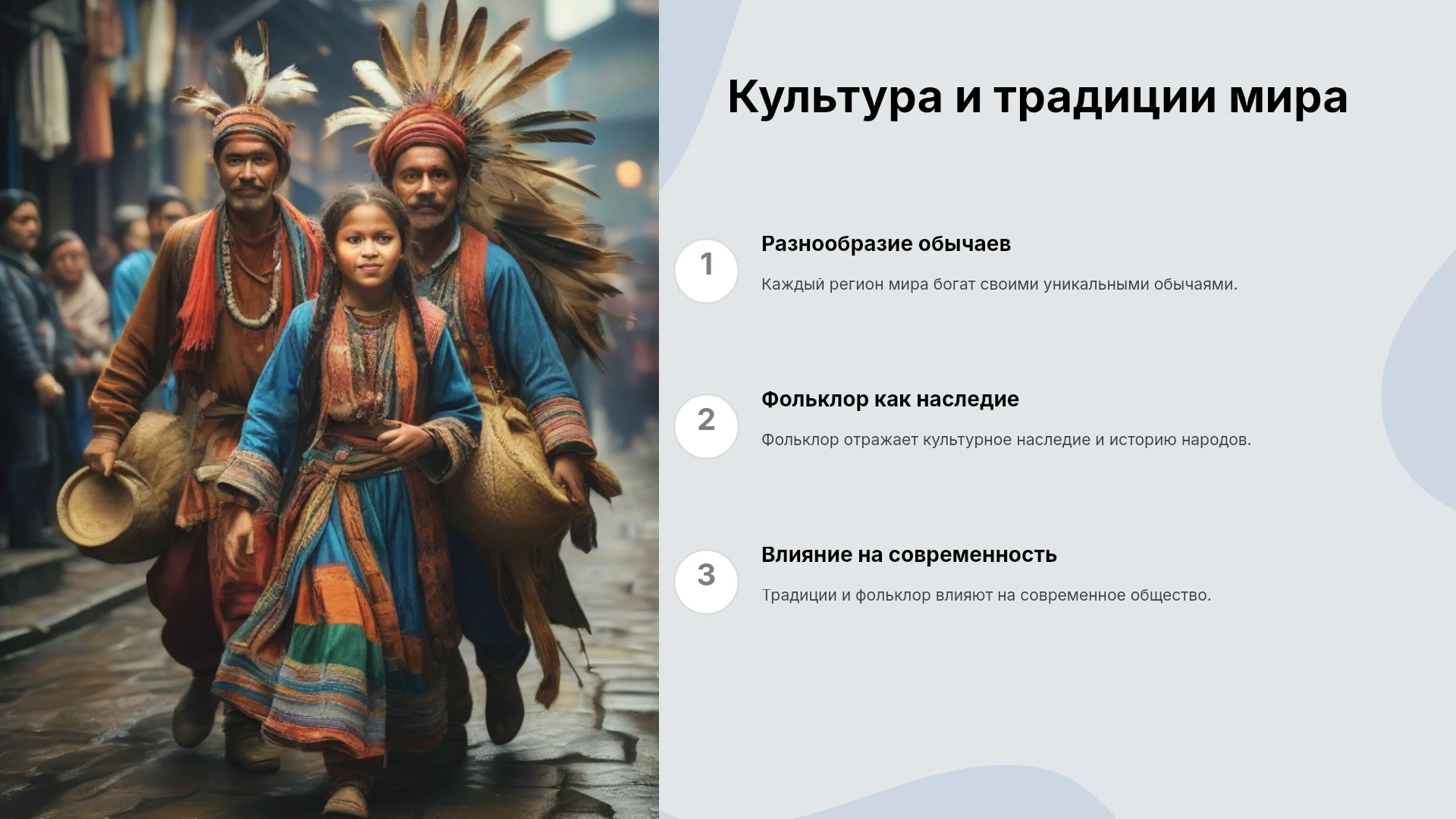 Культура и традиции мира

1

Разнообразие обычаев

Каждый регион мира богат своими уникальными обычаями.

2

Фольклор как наследие

Фольклор отражает культурное наследие и историю народов.

3

Влияние на современность

Традиции и фольклор влияют на современное общество.